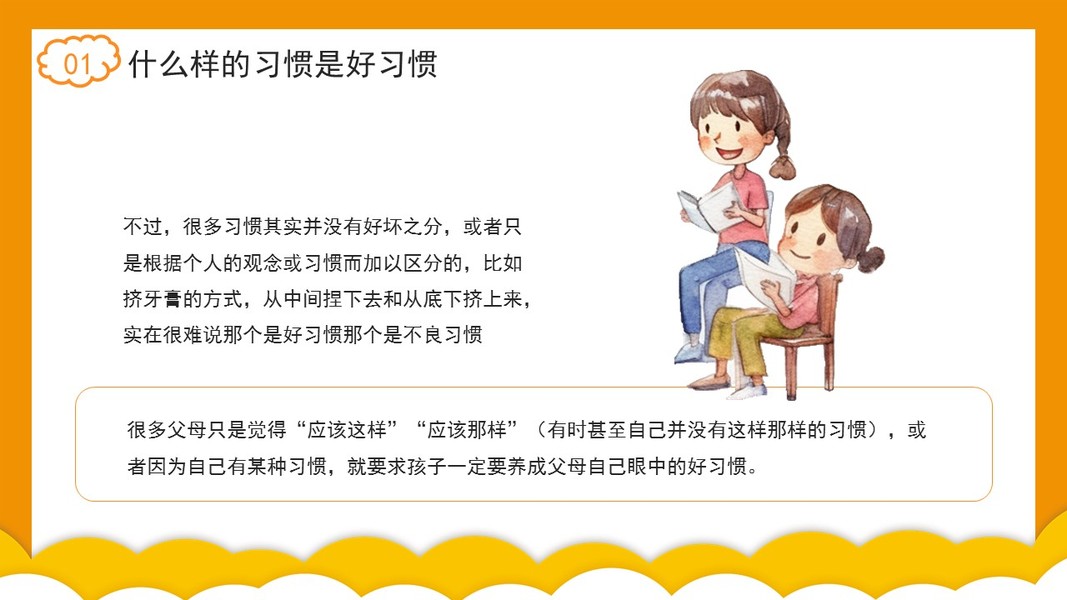 01 什么样的习惯是好习惯

不过，很多习惯其实并没有好坏之分，或者只是根据个人的观念或习惯而加以区分的，比如挤牙膏的方式，从中间捏下去和从底下挤上来，实在很难说那个是好习惯那个是不良习惯

很多父母只是觉得“应该这样”“应该那样”（有时甚至自己并没有这样那样的习惯），或者因为自己有某种习惯，就要求孩子一定要养成父母自己眼中的好习惯。